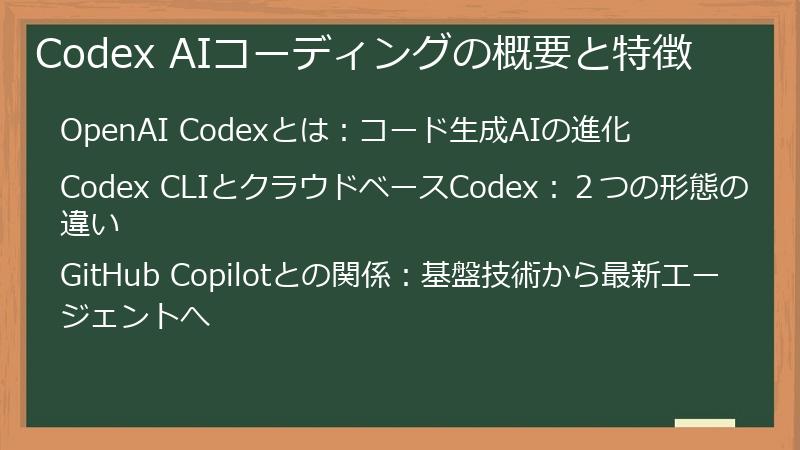 Codex AIコーディングの概要と特徴

OpenAI Codexとは：コード生成AIの進化

Codex CLIとクラウドベースCodex：２つの形態の違い

GitHub Copilotとの関係：基盤技術から最新エージェントへ